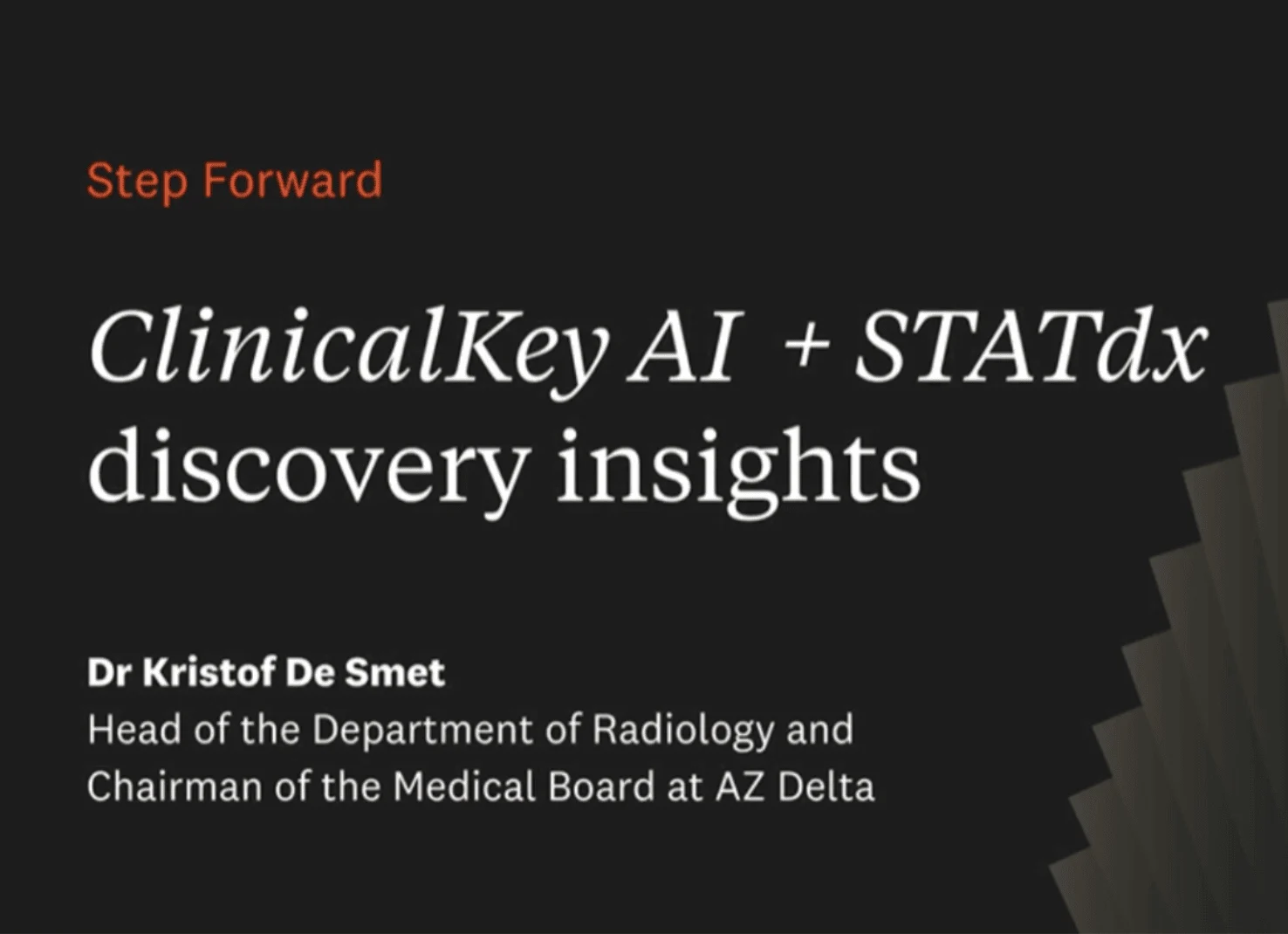 Step Forward

ClinicalKey AI + STATdx discovery insights

Dr Kristof De Smet
Head of the Department of Radiology and Chairman of the Medical Board at AZ Delta